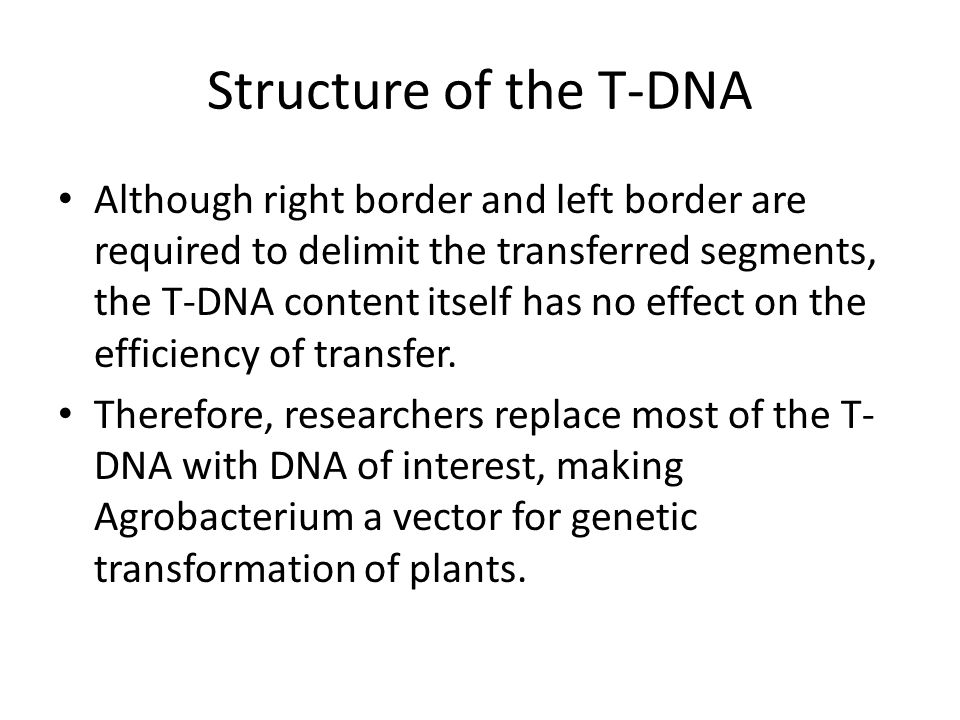 Structure of the T-DNA

• Although right border and left border are required to delimit the transferred segments, the T-DNA content itself has no effect on the efficiency of transfer.

• Therefore, researchers replace most of the T-DNA with DNA of interest, making Agrobacterium a vector for genetic transformation of plants.